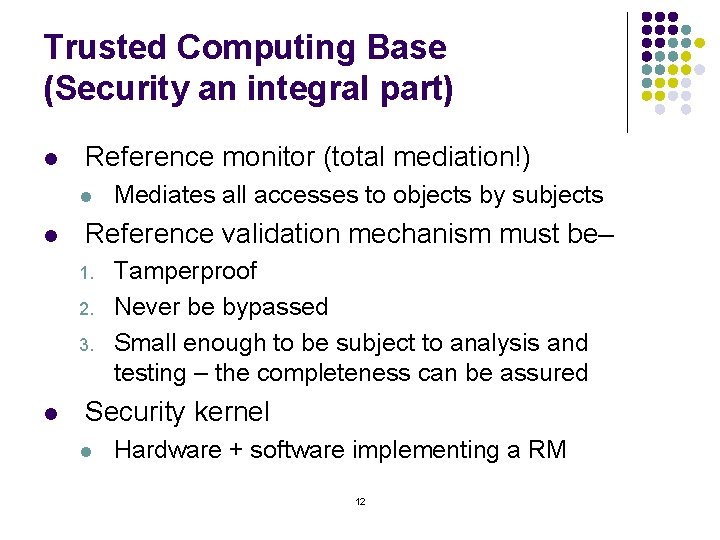 Trusted Computing Base (Security an integral part)

- Reference monitor (total mediation!)
  - Mediates all accesses to objects by subjects
- Reference validation mechanism must be–
  1. Tamperproof
  2. Never be bypassed
  3. Small enough to be subject to analysis and testing – the completeness can be assured
- Security kernel
  - Hardware + software implementing a RM

12